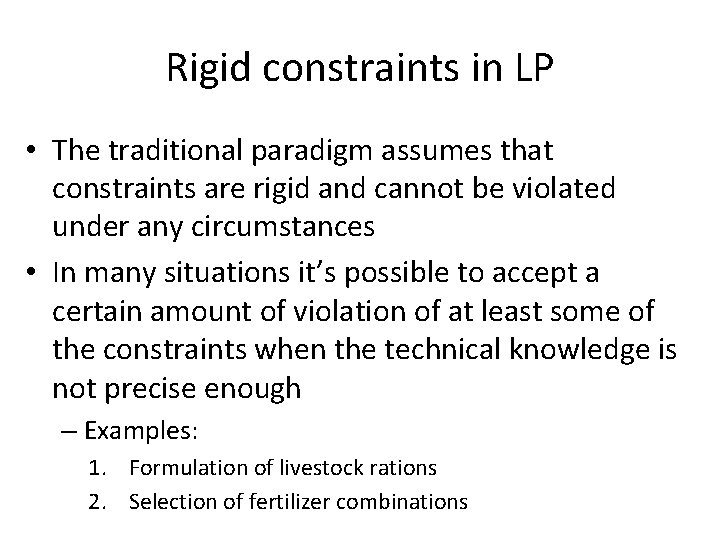 Rigid constraints in LP

• The traditional paradigm assumes that constraints are rigid and cannot be violated under any circumstances
• In many situations it's possible to accept a certain amount of violation of at least some of the constraints when the technical knowledge is not precise enough
– Examples:
1. Formulation of livestock rations
2. Selection of fertilizer combinations